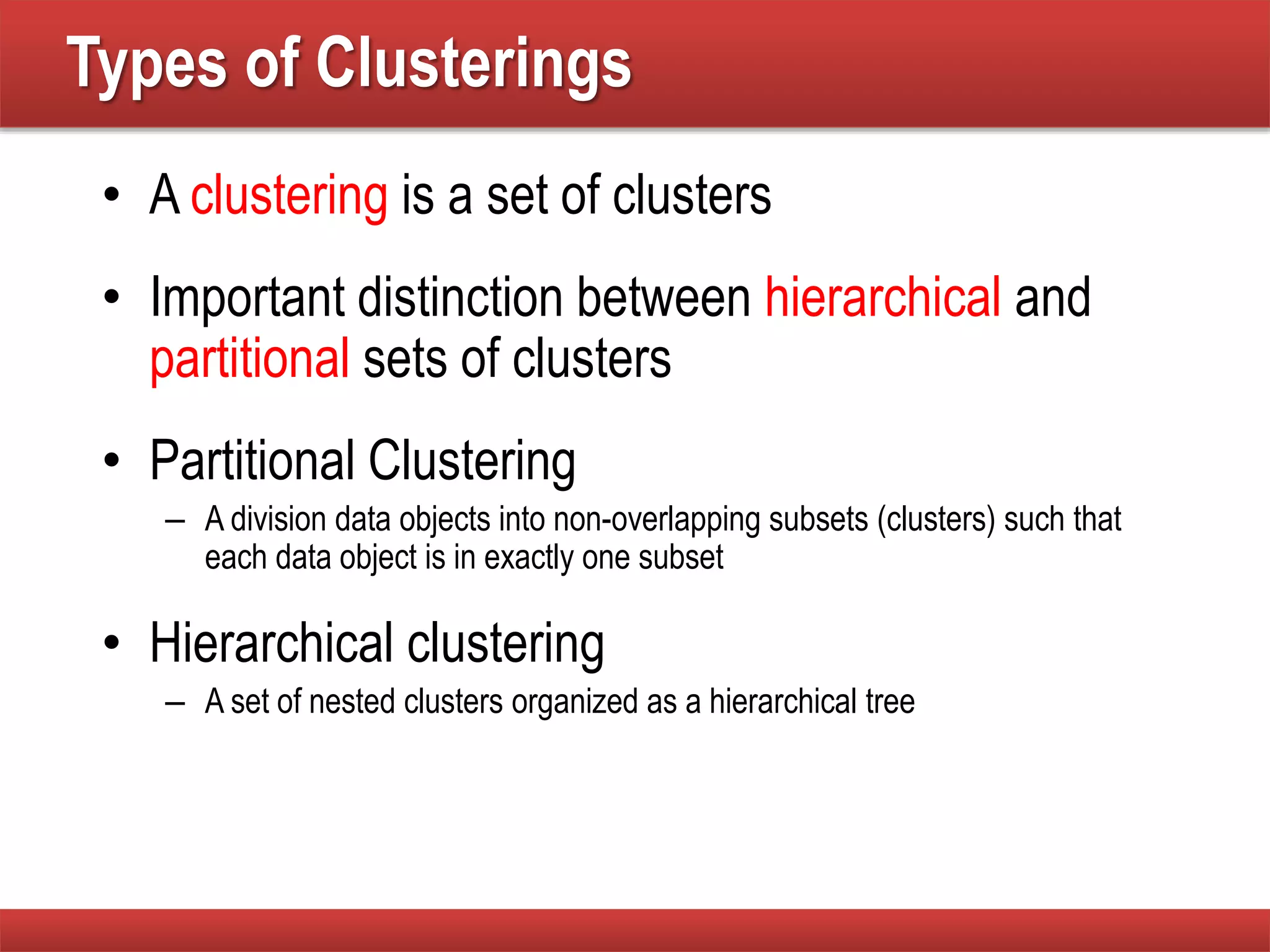 Types of Clusterings

• A clustering is a set of clusters

• Important distinction between hierarchical and partitional sets of clusters

• Partitional Clustering
– A division data objects into non-overlapping subsets (clusters) such that each data object is in exactly one subset

• Hierarchical clustering
– A set of nested clusters organized as a hierarchical tree